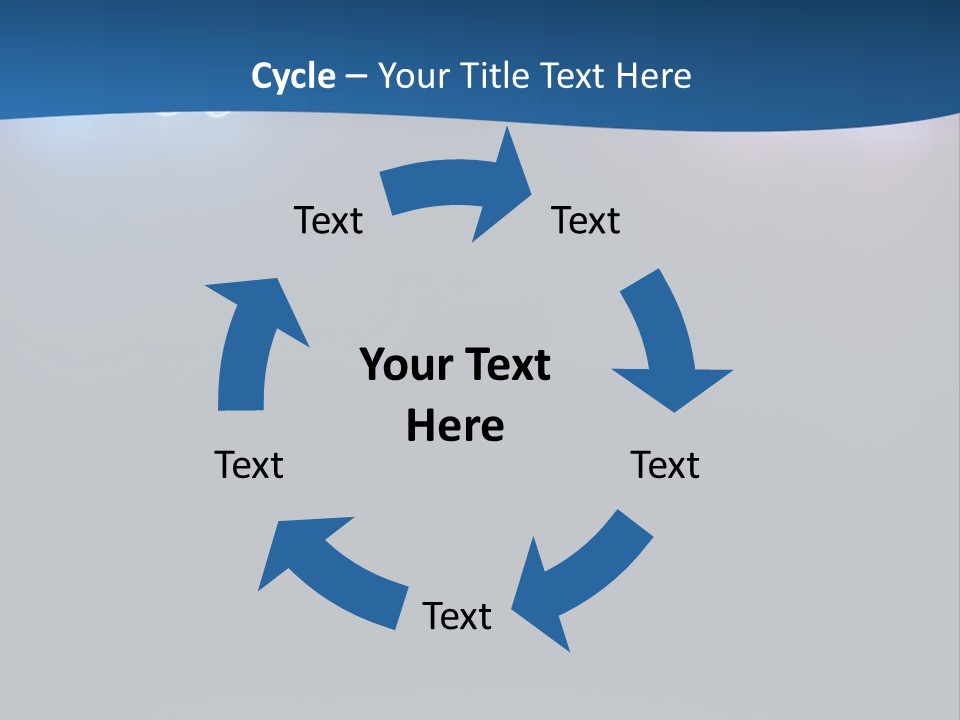 Cycle – Your Title Text Here

Text

Text

Your Text Here

Text

Text

Text